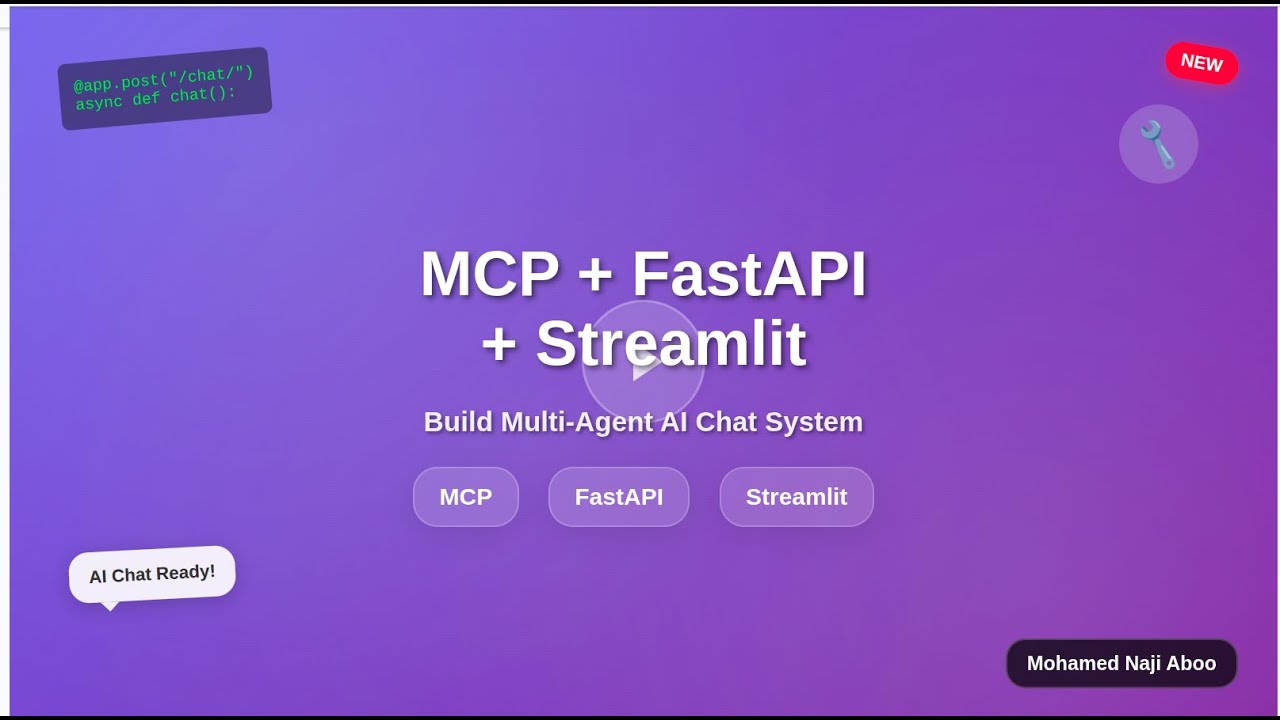 @app.post("/chat/")
async def chat():

NEW

MCP + FastAPI + Streamlit

Build Multi-Agent AI Chat System

MCP

FastAPI

Streamlit

AI Chat Ready!

Mohamed Naji Aboo